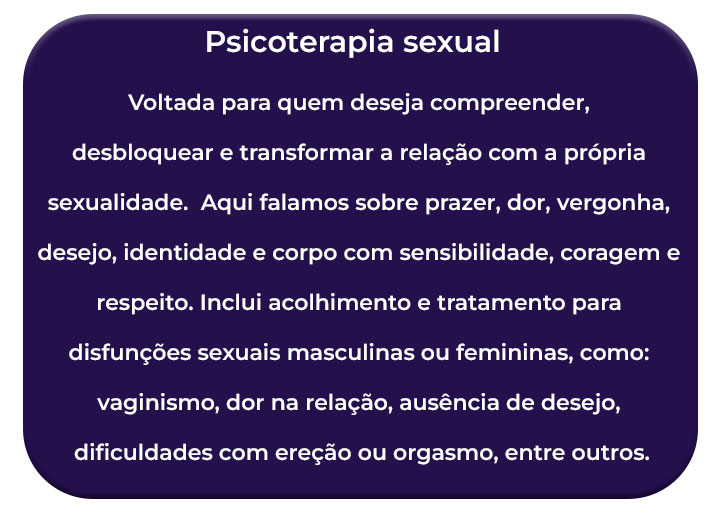 Psicoterapia sexual

Voltada para quem deseja compreender, desbloquear e transformar a relação com a própria sexualidade.  Aqui falamos sobre prazer, dor, vergonha, desejo, identidade e corpo com sensibilidade, coragem e respeito. Inclui acolhimento e tratamento para disfunções sexuais masculinas ou femininas, como: vaginismo, dor na relação, ausência de desejo, dificuldades com ereção ou orgasmo, entre outros.